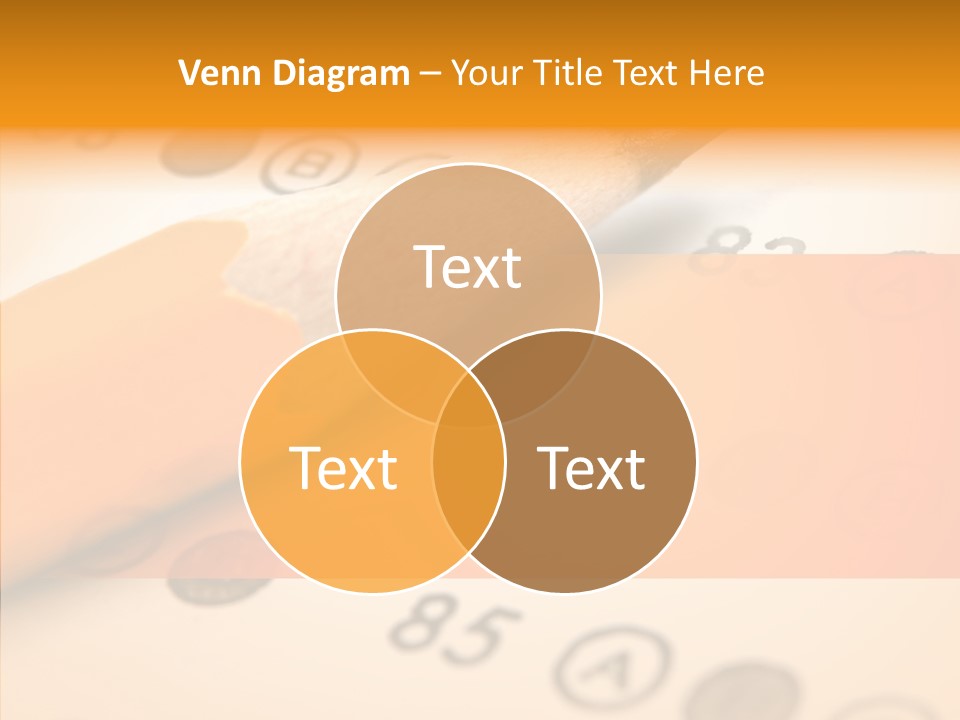 Venn Diagram – Your Title Text Here

Text

Text

Text

B

83

85

A